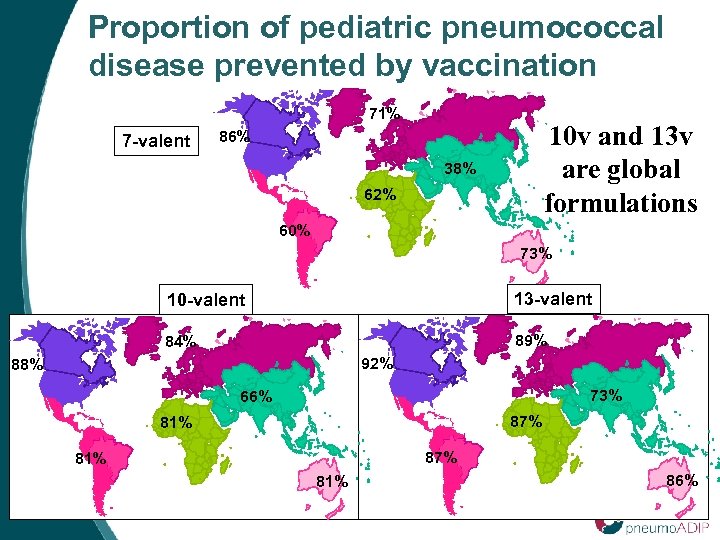 Proportion of pediatric pneumococcal disease prevented by vaccination

7-valent

86%

71%

38%

62%

60%

73%

10v and 13v are global formulations

10-valent

88%

84%

66%

81%

81%

81%

13-valent

92%

89%

73%

87%

87%

86%

pneumoADIP